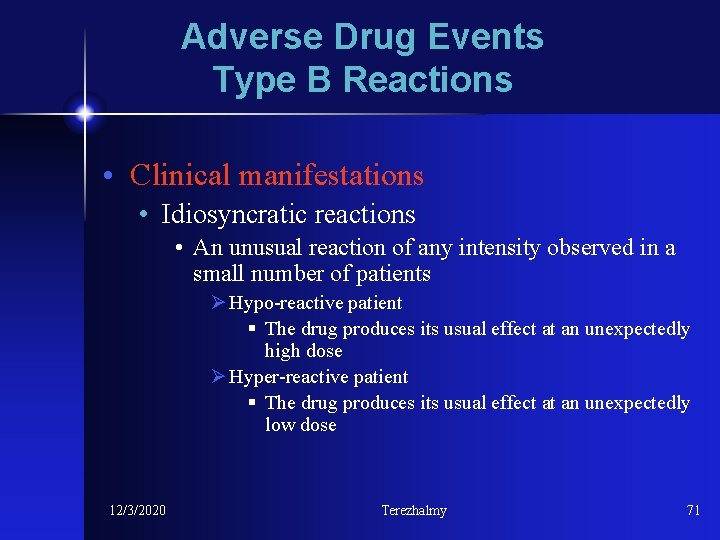 Adverse Drug Events
Type B Reactions

• Clinical manifestations
  • Idiosyncratic reactions
    • An unusual reaction of any intensity observed in a small number of patients
      ➢ Hypo-reactive patient
        ▪ The drug produces its usual effect at an unexpectedly high dose
      ➢ Hyper-reactive patient
        ▪ The drug produces its usual effect at an unexpectedly low dose

12/3/2020
Terezhalmy
71